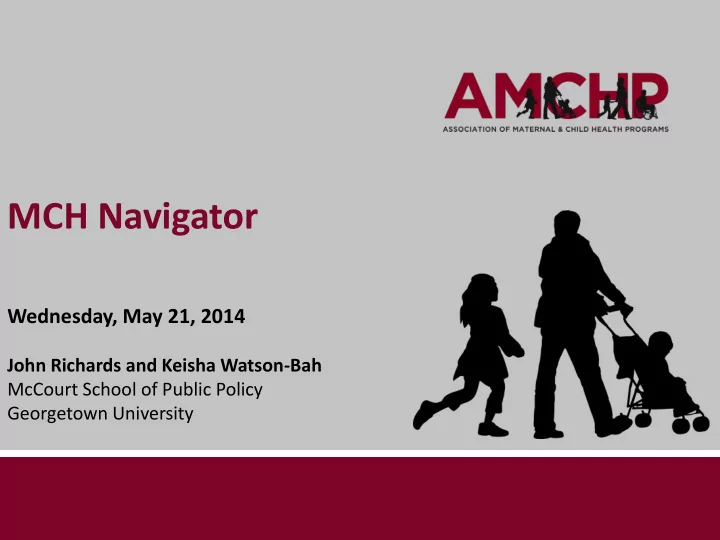 AMCHP
ASSOCIATION OF MATERNAL & CHILD HEALTH PROGRAMS

MCH Navigator

Wednesday, May 21, 2014

John Richards and Keisha Watson-Bah
McCourt School of Public Policy
Georgetown University